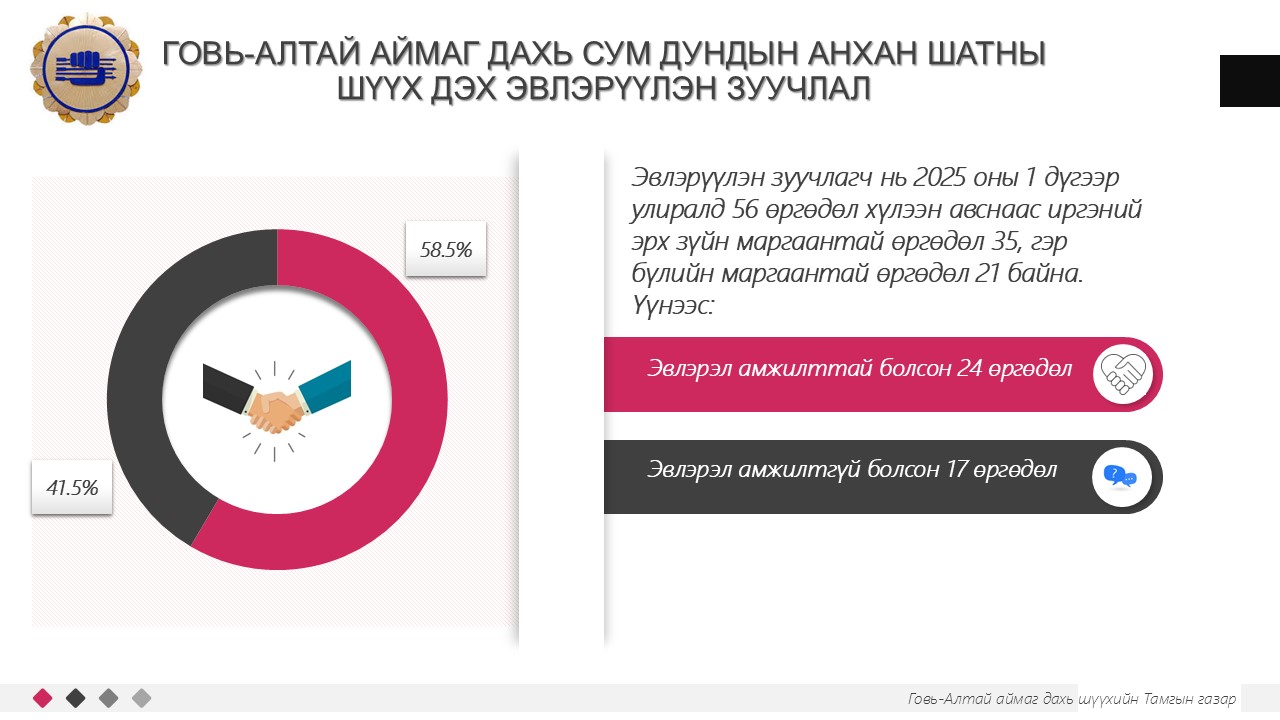 ГОВЬ-АЛТАЙ АЙМАГ ДАХЬ СУМ ДУНДЫН АНХАН ШАТНЫ ШҮҮХ ДЭХ ЭВЛЭРҮҮЛЭН ЗУУЧЛАЛ

58.5%

41.5%

Эвлэрүүлэн зуучлагч нь 2025 оны 1 дүгээр улиралд 56 өргөдөл хүлээн авснаас иргэний эрх зүйн маргаантай өргөдөл 35, гэр бүлийн маргаантай өргөдөл 21 байна. Үүнээс:

Эвлэрэл амжилттай болсон 24 өргөдөл

Эвлэрэл амжилтгүй болсон 17 өргөдөл

Говь-Алтай аймаг дахь шүүхийн Тамгын газар